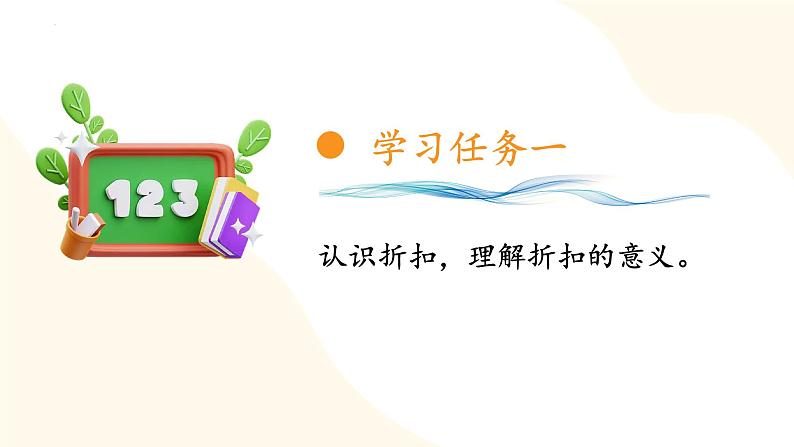 123

学习任务一

认识折扣，理解折扣的意义。